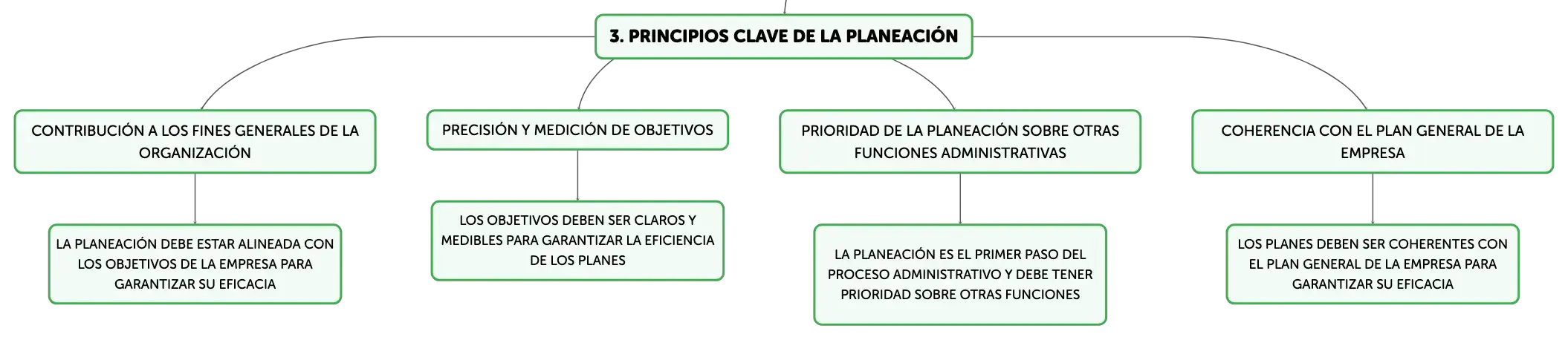 3. PRINCIPIOS CLAVE DE LA PLANEACIÓN

CONTRIBUCIÓN A LOS FINES GENERALES DE LA ORGANIZACIÓN

LA PLANEACIÓN DEBE ESTAR ALINEADA CON LOS OBJETIVOS DE LA EMPRESA PARA GARANTIZAR SU EFICACIA

PRECISIÓN Y MEDICIÓN DE OBJETIVOS

LOS OBJETIVOS DEBEN SER CLAROS Y MEDIBLES PARA GARANTIZAR LA EFICIENCIA DE LOS PLANES

PRIORIDAD DE LA PLANEACIÓN SOBRE OTRAS FUNCIONES ADMINISTRATIVAS

LA PLANEACIÓN ES EL PRIMER PASO DEL PROCESO ADMINISTRATIVO Y DEBE TENER PRIORIDAD SOBRE OTRAS FUNCIONES

COHERENCIA CON EL PLAN GENERAL DE LA EMPRESA

LOS PLANES DEBEN SER COHERENTES CON EL PLAN GENERAL DE LA EMPRESA PARA GARANTIZAR SU EFICACIA